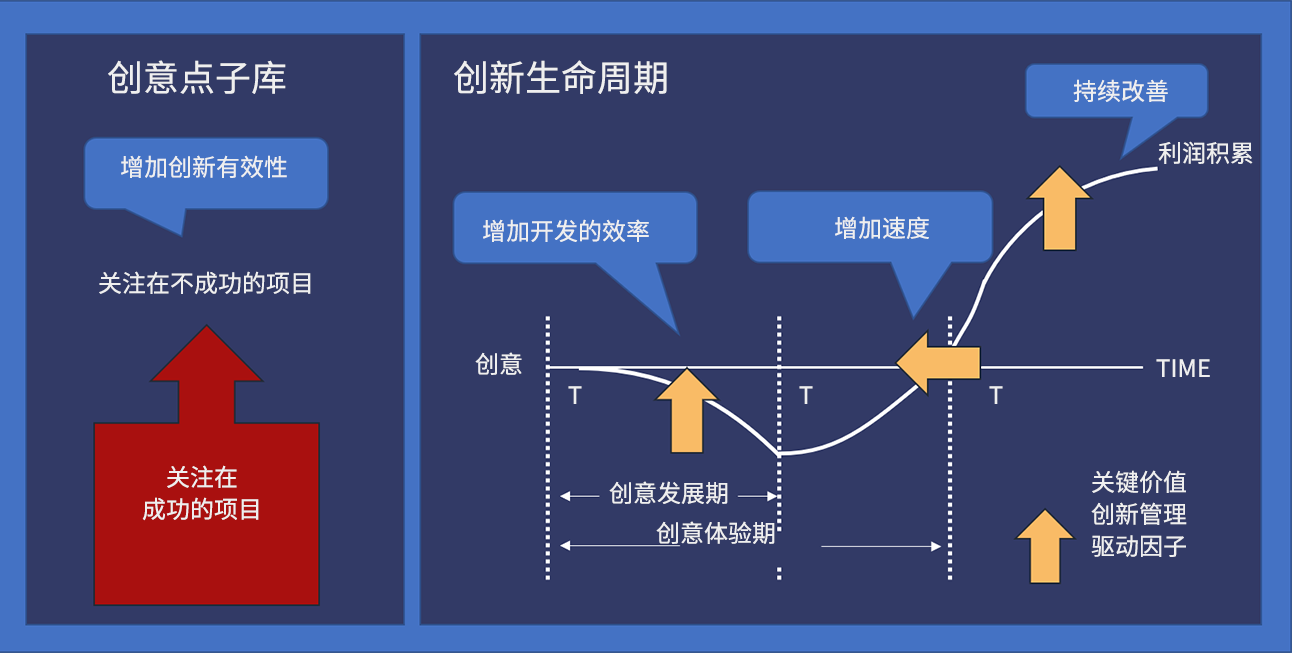 创意点子库

增加创新有效性

关注在不成功的项目

关注在
成功的项目

创新生命周期

持续改善

利润积累

增加开发的效率

增加速度

创意

TIME

T

T

T

创意发展期

创意体验期

关键价值
创新管理
驱动因子